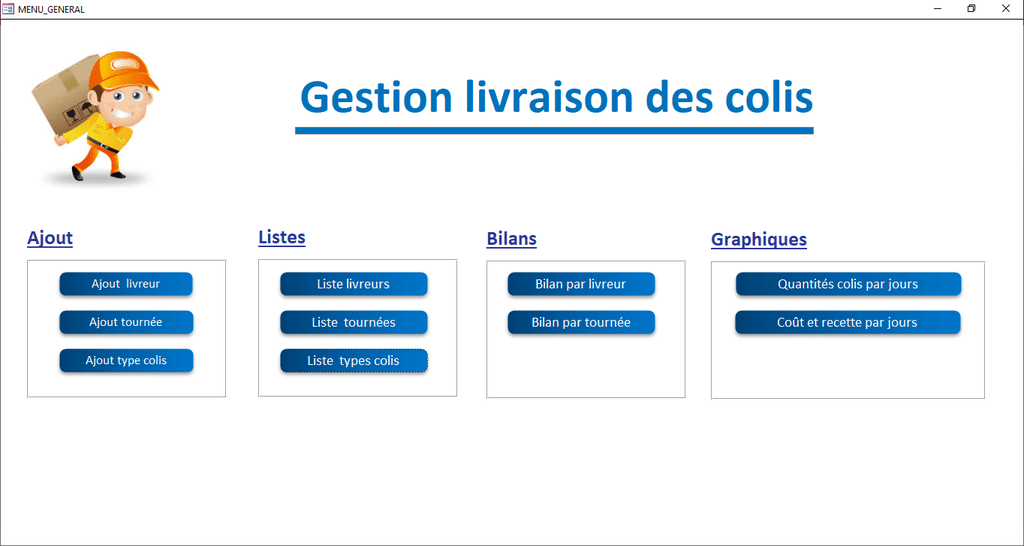 MENU_GENERAL

Gestion livraison des colis

Ajout

Ajout livreur

Ajout tournée

Ajout type colis

Listes

Liste livreurs

Liste tournées

Liste types colis

Bilans

Bilan par livreur

Bilan par tournée

Graphiques

Quantités colis par jours

Coût et recette par jours